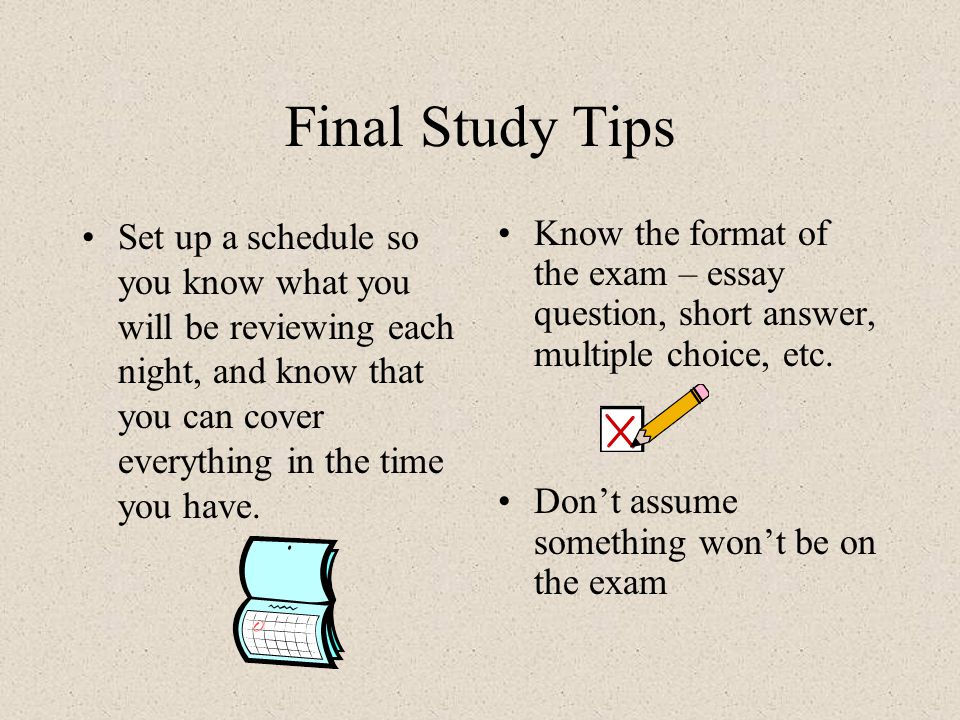 Final Study Tips

• Set up a schedule so you know what you will be reviewing each night, and know that you can cover everything in the time you have.

• Know the format of the exam – essay question, short answer, multiple choice, etc.

• Don’t assume something won’t be on the exam